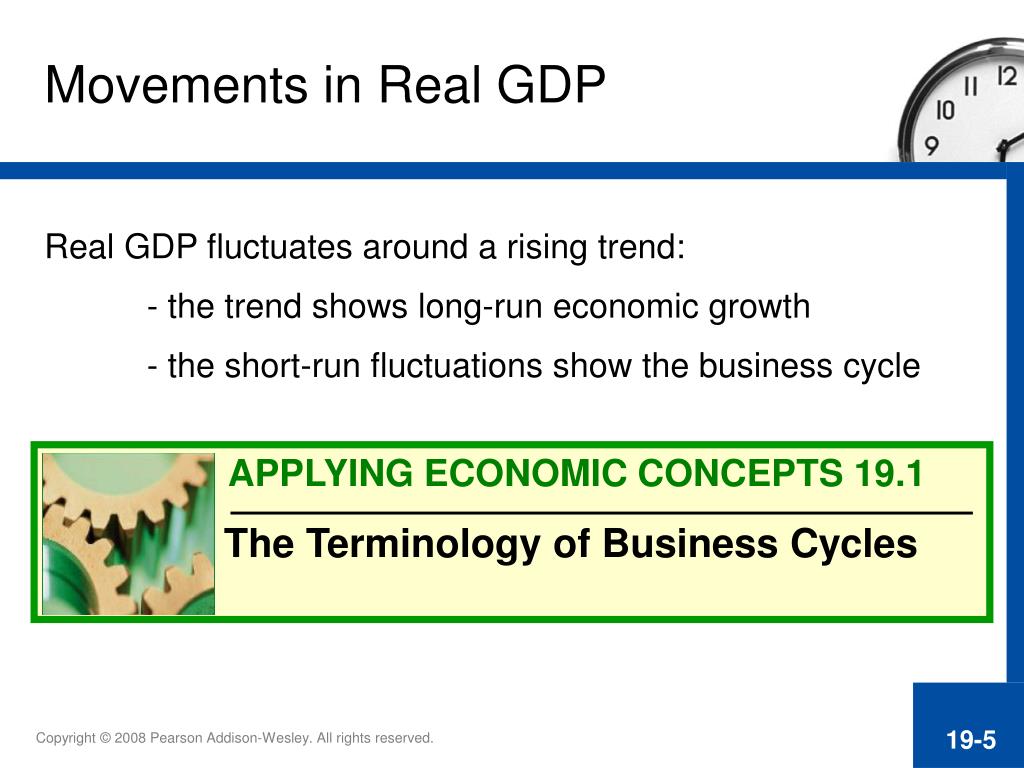 Movements in Real GDP

Real GDP fluctuates around a rising trend:

- the trend shows long-run economic growth

- the short-run fluctuations show the business cycle

APPLYING ECONOMIC CONCEPTS 19.1

The Terminology of Business Cycles

Copyright © 2008 Pearson Addison-Wesley. All rights reserved.

19-5